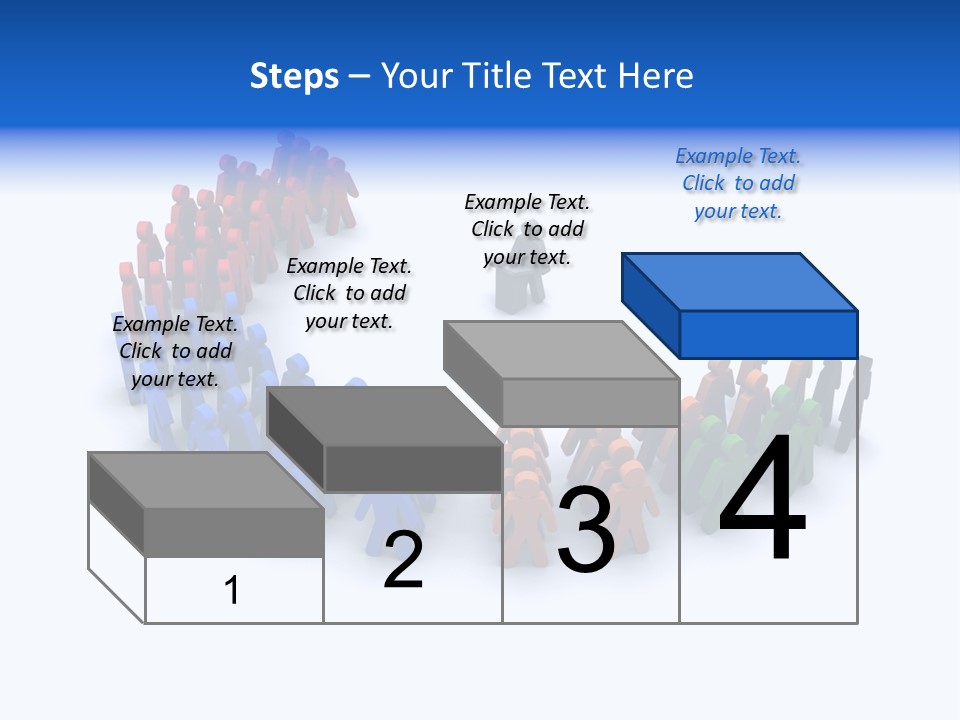 Steps – Your Title Text Here

Example Text. Click to add your text.

Example Text. Click to add your text.

Example Text. Click to add your text.

Example Text. Click to add your text.

1

2

3

4